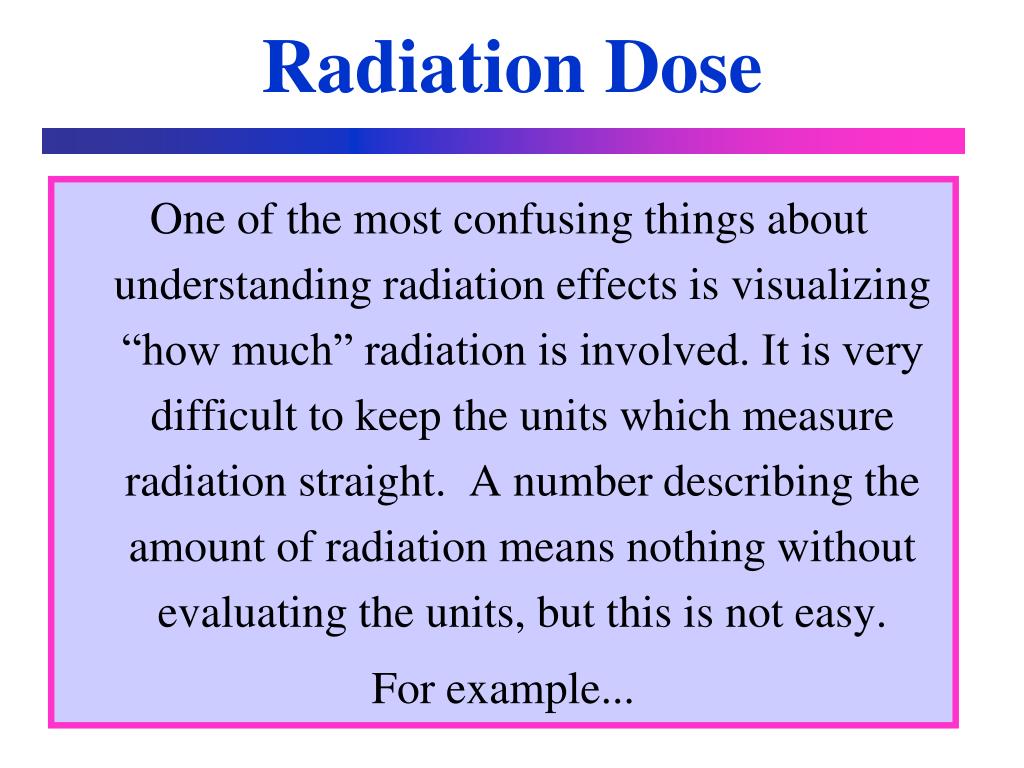 Radiation Dose

One of the most confusing things about understanding radiation effects is visualizing “how much” radiation is involved. It is very difficult to keep the units which measure radiation straight.  A number describing the amount of radiation means nothing without evaluating the units, but this is not easy.

For example...